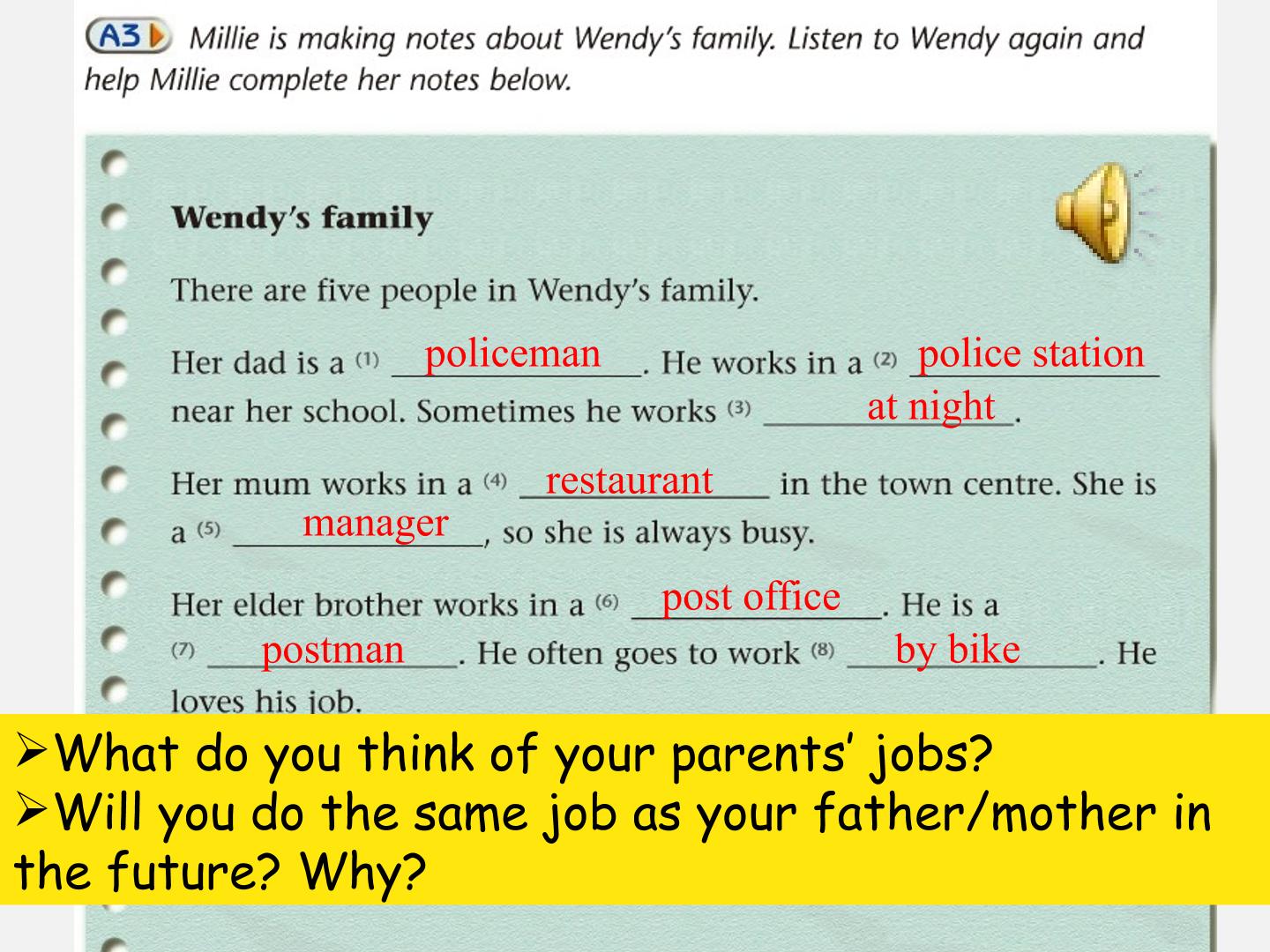 A3 Millie is making notes about Wendy's family. Listen to Wendy again and help Millie complete her notes below.

Wendy's family

There are five people in Wendy's family.

Her dad is a (1) policeman. He works in a (2) police station near her school. Sometimes he works (3) at night.

Her mum works in a (4) restaurant in the town centre. She is a (5) manager, so she is always busy.

Her elder brother works in a (6) post office. He is a (7) postman. He often goes to work (8) by bike. He loves his job.

➢What do you think of your parents' jobs?
➢Will you do the same job as your father/mother in the future? Why?